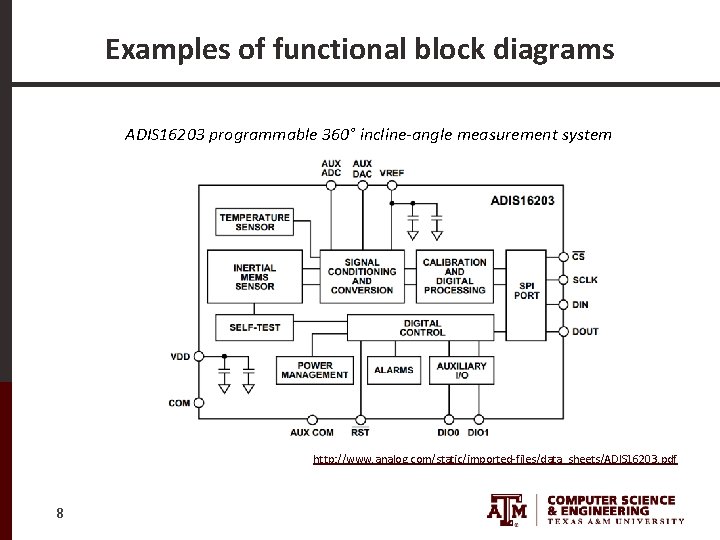 Examples of functional block diagrams

ADIS16203 programmable 360° incline-angle measurement system

AUX ADC
AUX DAC
VREF
ADIS16203
TEMPERATURE SENSOR
INERTIAL MEMS SENSOR
SIGNAL CONDITIONING AND CONVERSION
CALIBRATION AND DIGITAL PROCESSING
SPI PORT
$\overline{CS}$
SCLK
DIN
DOUT
SELF-TEST
DIGITAL CONTROL
VDD
POWER MANAGEMENT
ALARMS
AUXILIARY I/O
COM
AUX COM
$\overline{RST}$
DIO0
DIO1

http://www.analog.com/static/imported-files/data_sheets/ADIS16203.pdf

8

ATM COMPUTER SCIENCE & ENGINEERING TEXAS A&M UNIVERSITY